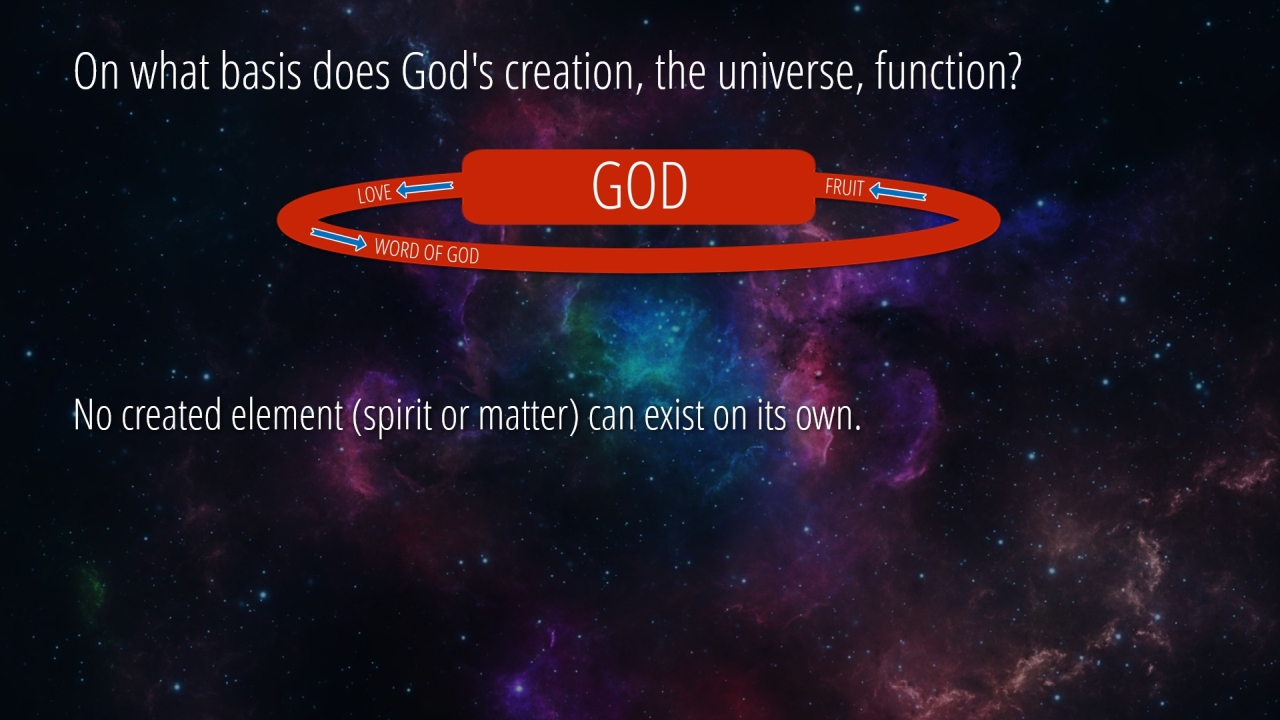 On what basis does God's creation, the universe, function?

LOVE
GOD
FRUIT
WORD OF GOD

No created element (spirit or matter) can exist on its own.